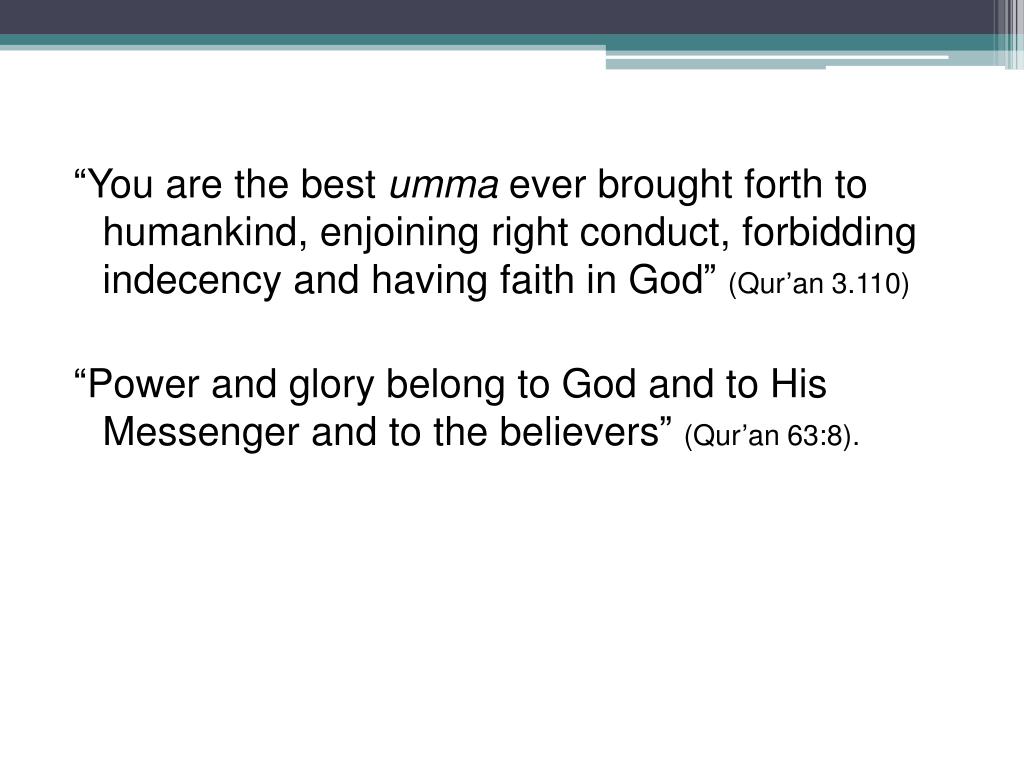 “You are the best umma ever brought forth to humankind, enjoining right conduct, forbidding indecency and having faith in God” (Qur’an 3.110)

“Power and glory belong to God and to His Messenger and to the believers” (Qur’an 63:8).